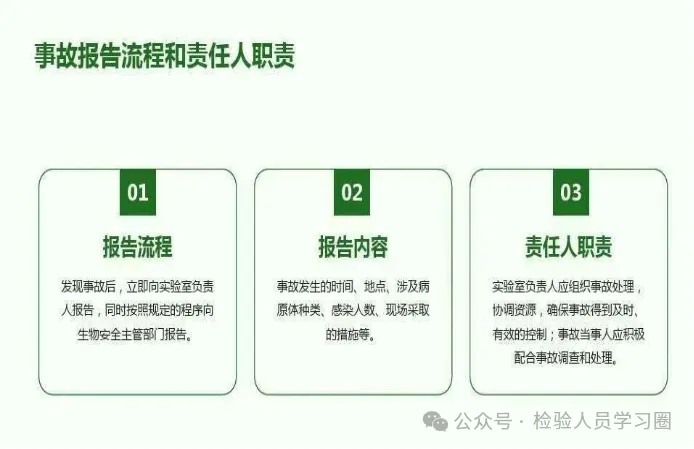 事故报告流程和责任人职责

01

报告流程

发现事故后，立即向实验室负责人报告，同时按照规定的程序向生物安全主管部门报告。

02

报告内容

事故发生的时间、地点、涉及病原体种类、感染人数、现场采取的措施等。

03

责任人职责

实验室负责人应组织事故处理，协调资源，确保事故得到及时、有效的控制；事故当事人应积极配合事故调查和处理。

公众号 · 检验人员学习圈